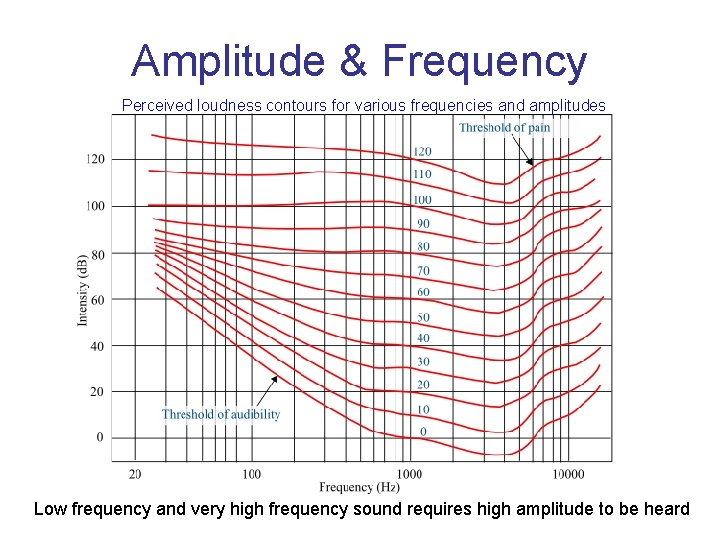 Amplitude & Frequency

Perceived loudness contours for various frequencies and amplitudes

Threshold of pain

120
110
100
90
80
70
60
50
40
30
20
10
0

Threshold of audibility

Intensity (dB)

120
100
80
60
40
20
0

20
100
1000
10000

Frequency (Hz)

Low frequency and very high frequency sound requires high amplitude to be heard